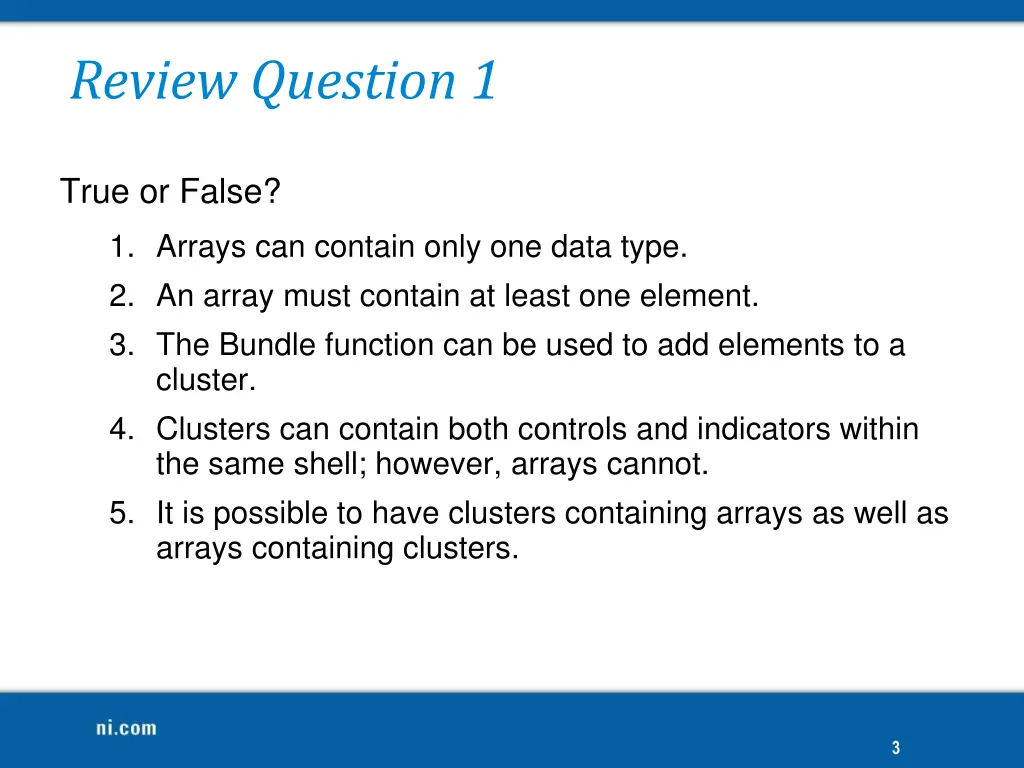 Review Question 1

True or False?

1. Arrays can contain only one data type.
2. An array must contain at least one element.
3. The Bundle function can be used to add elements to a cluster.
4. Clusters can contain both controls and indicators within the same shell; however, arrays cannot.
5. It is possible to have clusters containing arrays as well as arrays containing clusters.

ni.com

3